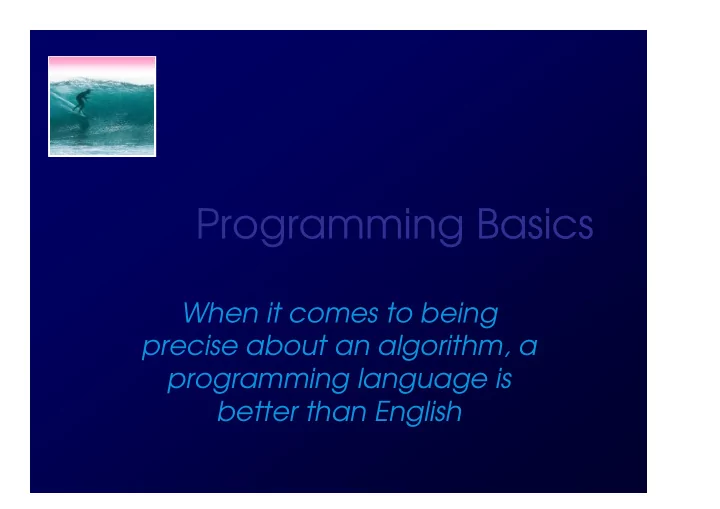 Programming Basics

When it comes to being precise about an algorithm, a programming language is better than English